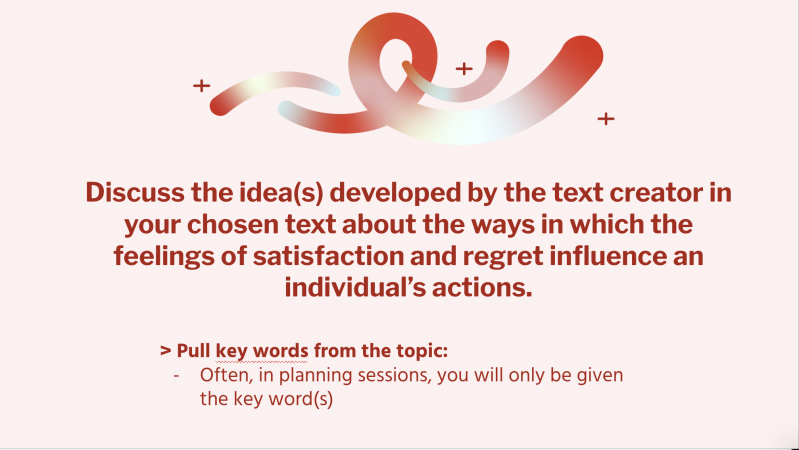 Discuss the idea(s) developed by the text creator in your chosen text about the ways in which the feelings of satisfaction and regret influence an individual's actions.

> Pull key words from the topic:
- Often, in planning sessions, you will only be given the key word(s)